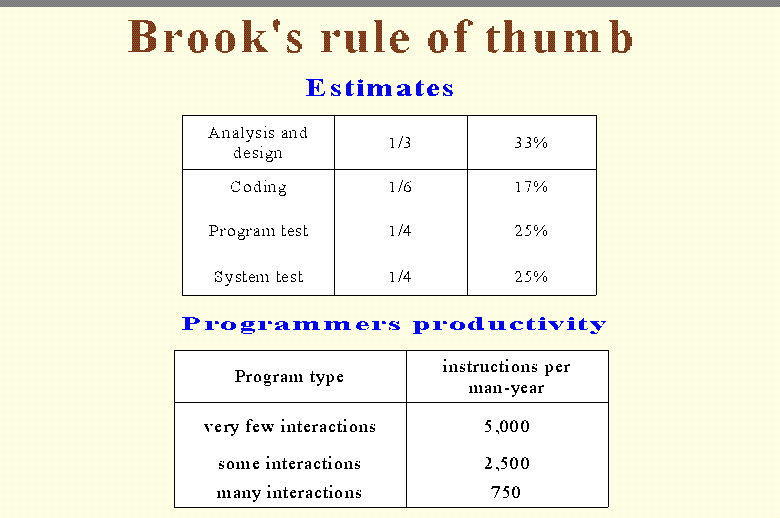 Brook's rule of thumb

Estimates

| Analysis and design | 1/3 | 33% |
|---|---|---|
| Coding | 1/6 | 17% |
| Program test | 1/4 | 25% |
| System test | 1/4 | 25% |

Programmers productivity

| Program type | instructions per man-year |
|---|---|
| very few interactions | 5,000 |
| some interactions | 2,500 |
| many interactions | 750 |